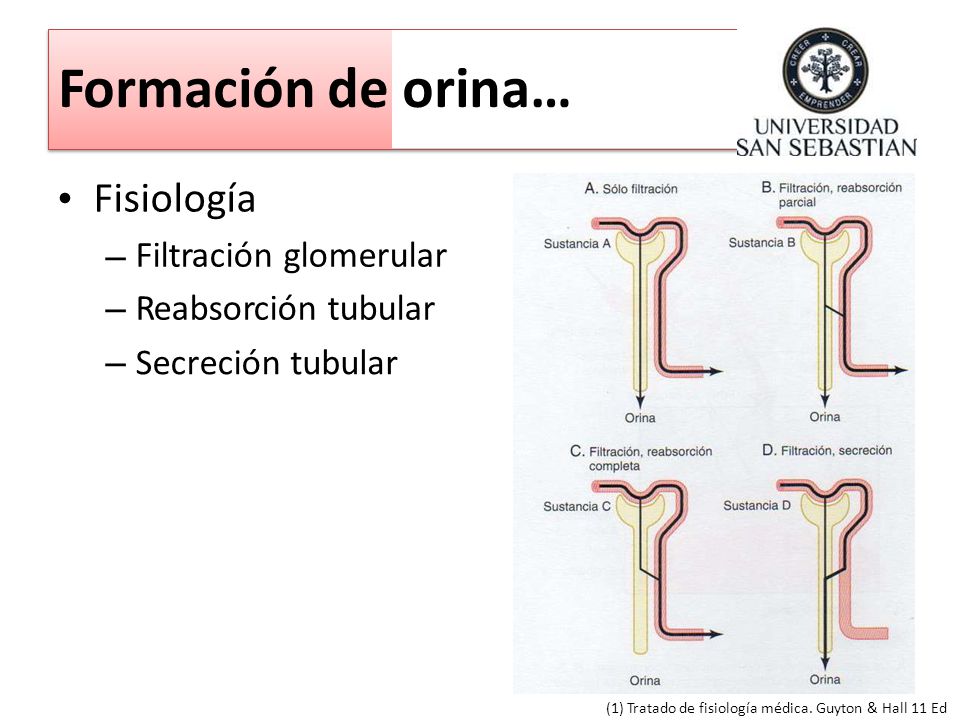 Formación de orina…

CREER CREAR EMPRENDER

UNIVERSIDAD SAN SEBASTIAN

• Fisiología
– Filtración glomerular
– Reabsorción tubular
– Secreción tubular

A. Sólo filtración
Sustancia A
Orina

B. Filtración, reabsorción parcial
Sustancia B
Orina

C. Filtración, reabsorción completa
Sustancia C
Orina

D. Filtración, secreción
Sustancia D
Orina

(1) Tratado de fisiología médica. Guyton & Hall 11 Ed